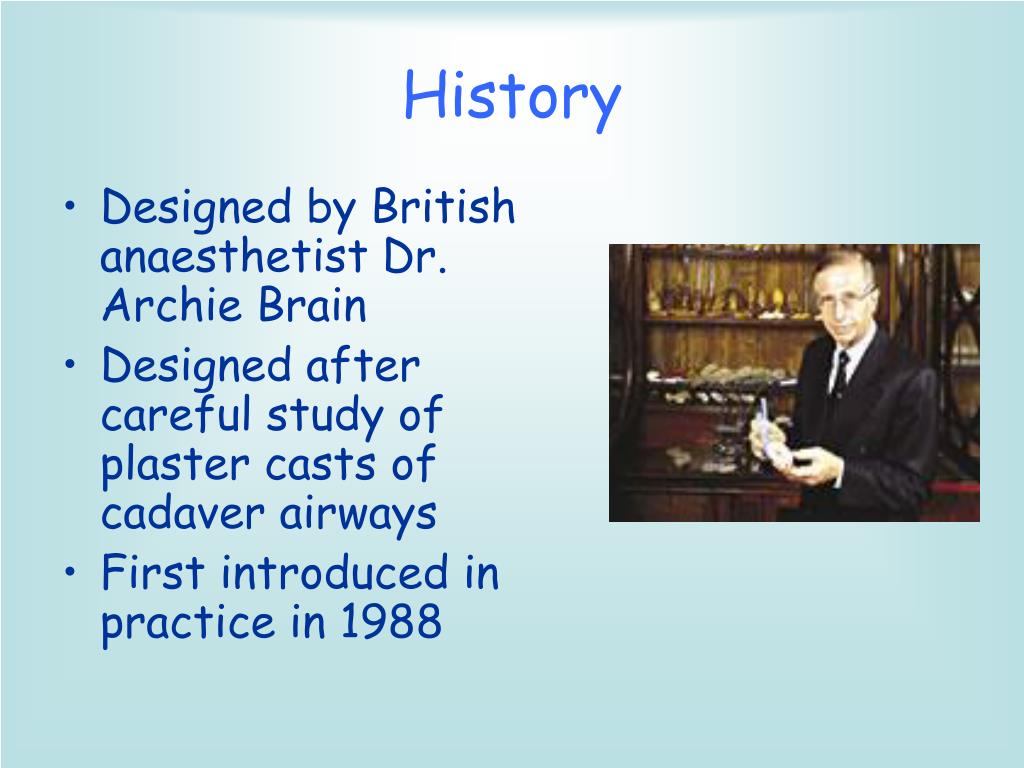 History

• Designed by British anaesthetist Dr. Archie Brain
• Designed after careful study of plaster casts of cadaver airways
• First introduced in practice in 1988